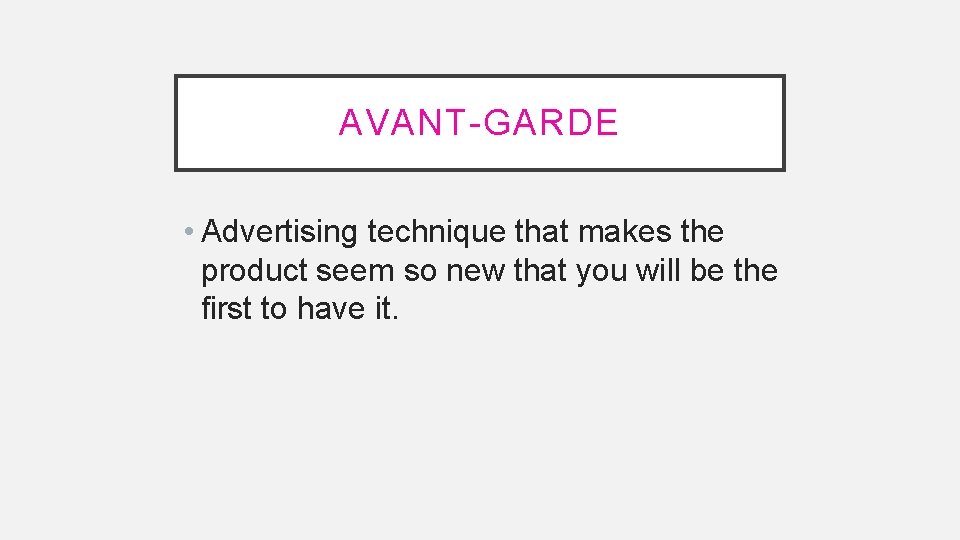 AVANT-GARDE

• Advertising technique that makes the product seem so new that you will be the first to have it.